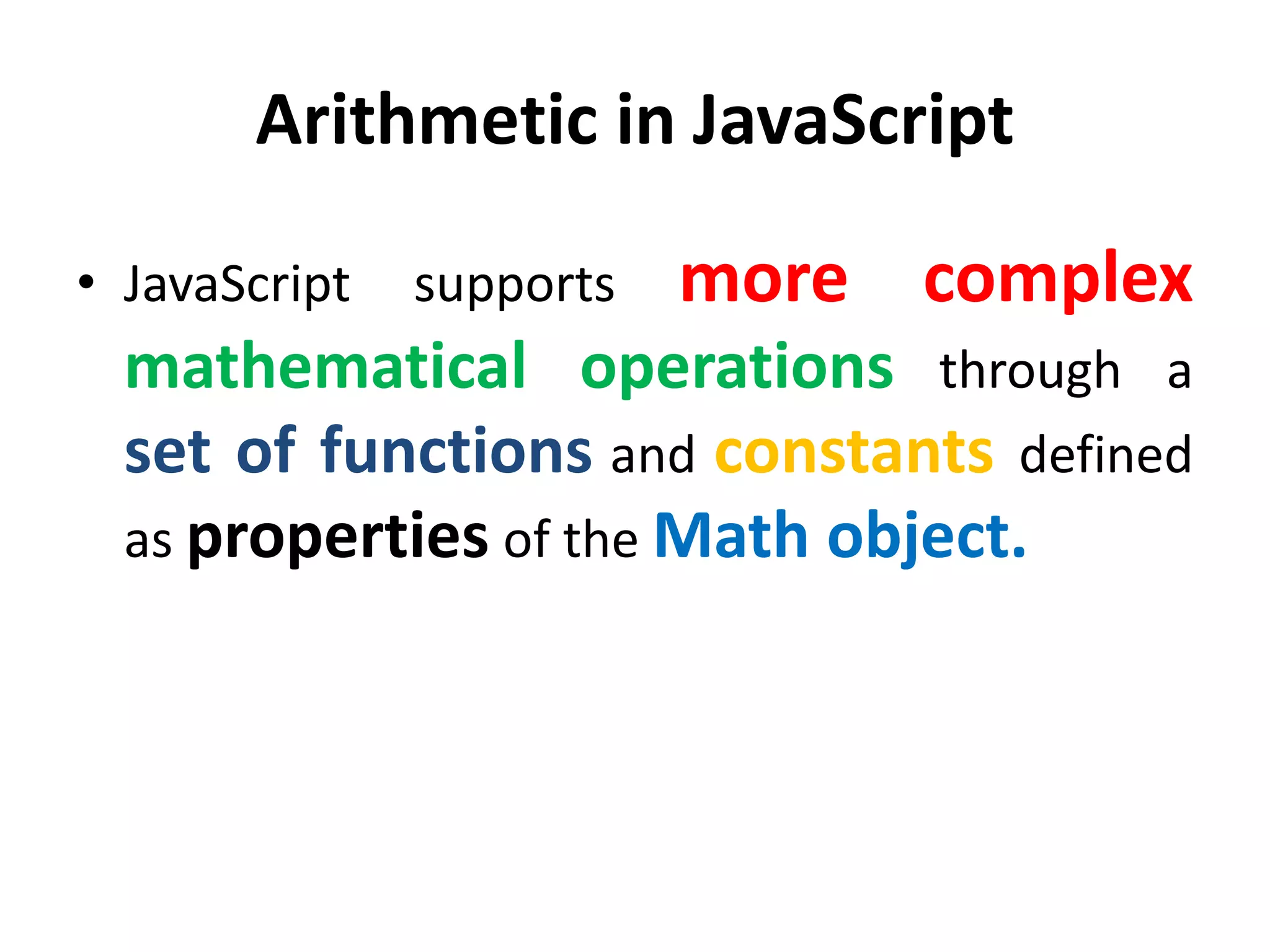 Arithmetic in JavaScript

• JavaScript supports more complex mathematical operations through a set of functions and constants defined as properties of the Math object.